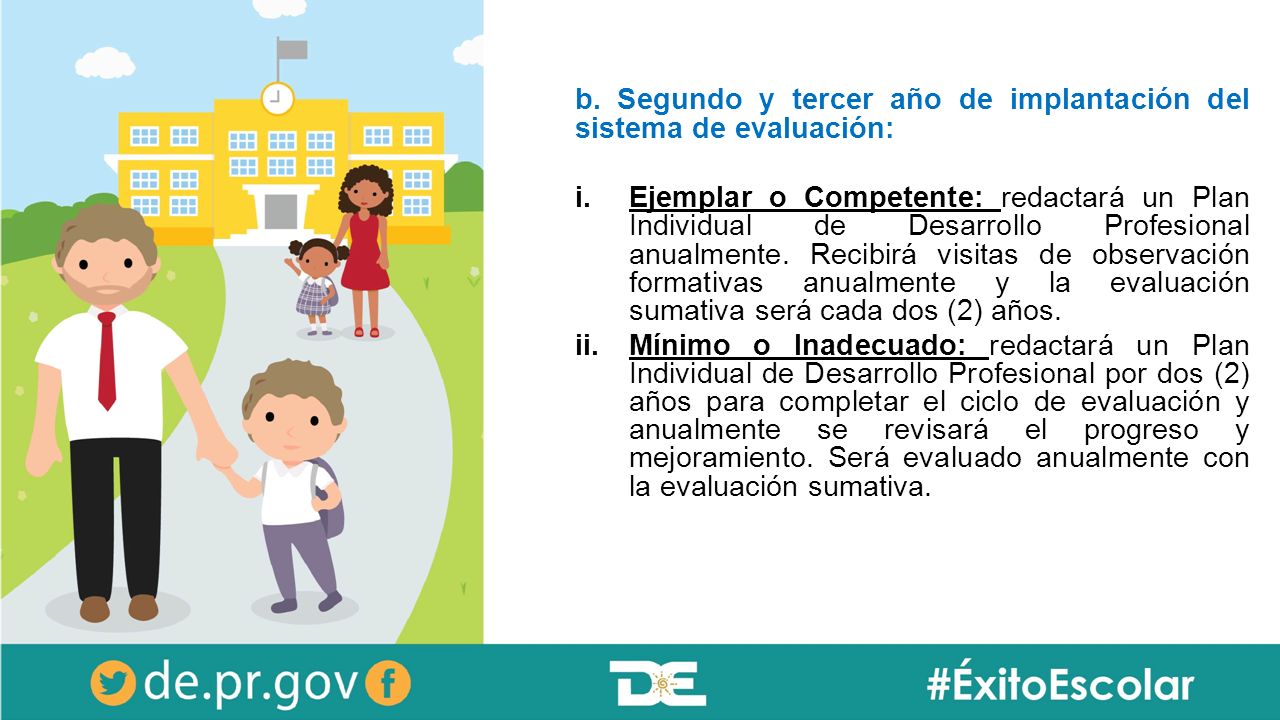 b. Segundo y tercer año de implantación del sistema de evaluación:

i. Ejemplar o Competente: redactará un Plan Individual de Desarrollo Profesional anualmente. Recibirá visitas de observación formativas anualmente y la evaluación sumativa será cada dos (2) años.

ii. Mínimo o Inadecuado: redactará un Plan Individual de Desarrollo Profesional por dos (2) años para completar el ciclo de evaluación y anualmente se revisará el progreso y mejoramiento. Será evaluado anualmente con la evaluación sumativa.

de.pr.gov

DE

#ÉxitoEscolar